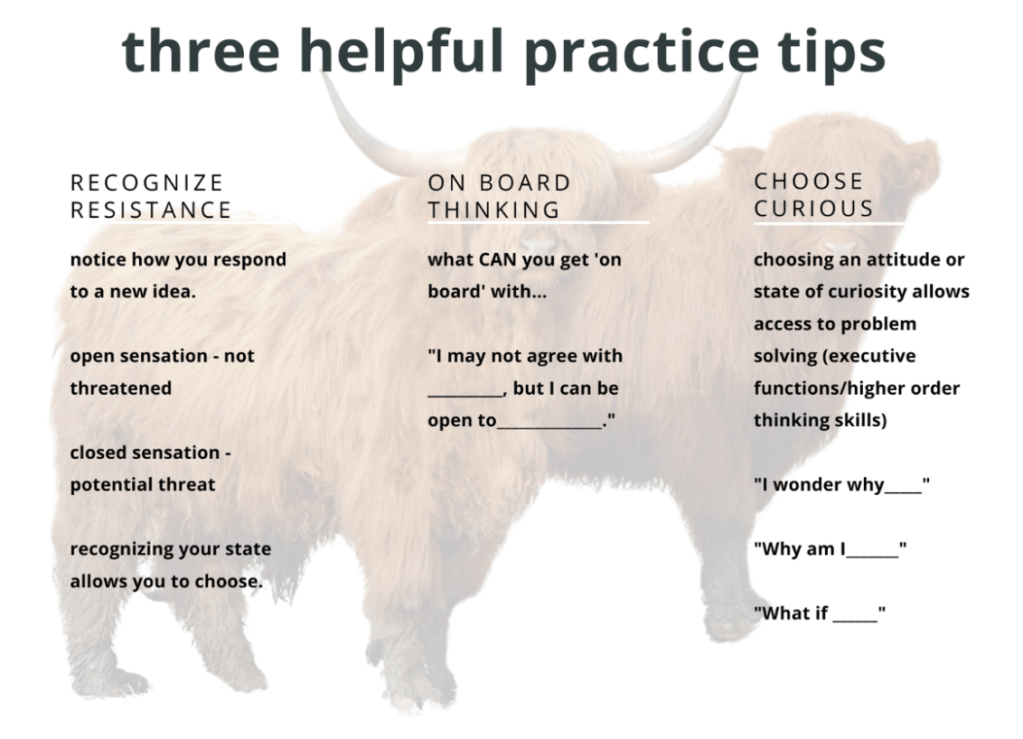 three helpful practice tips

RECOGNIZE RESISTANCE

notice how you respond to a new idea.

open sensation - not threatened

closed sensation - potential threat

recognizing your state allows you to choose.

ON BOARD THINKING

what CAN you get 'on board' with...

"I may not agree with ____, but I can be open to____."

CHOOSE CURIOUS

choosing an attitude or state of curiosity allows access to problem solving (executive functions/higher order thinking skills)

"I wonder why____"

"Why am I____"

"What if ____"